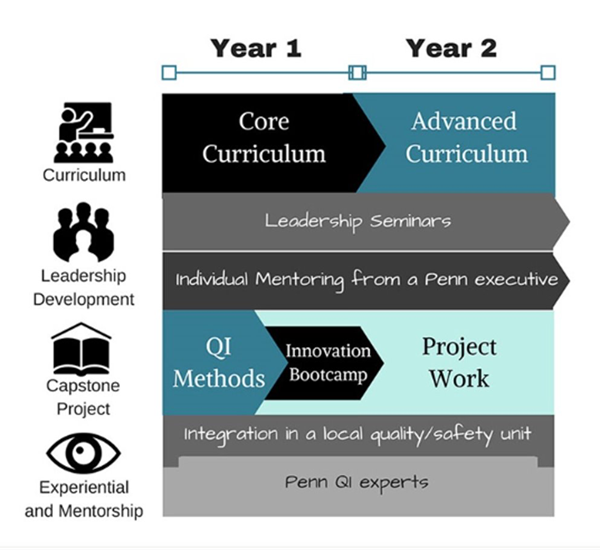 Year 1

Year 2

Curriculum

Core Curriculum

Advanced Curriculum

Leadership Development

Leadership Seminars

Individual Mentoring from a Penn executive

Capstone Project

QI Methods

Innovation Bootcamp

Project Work

Experiential and Mentorship

Integration in a local quality/safety unit

Penn QI experts